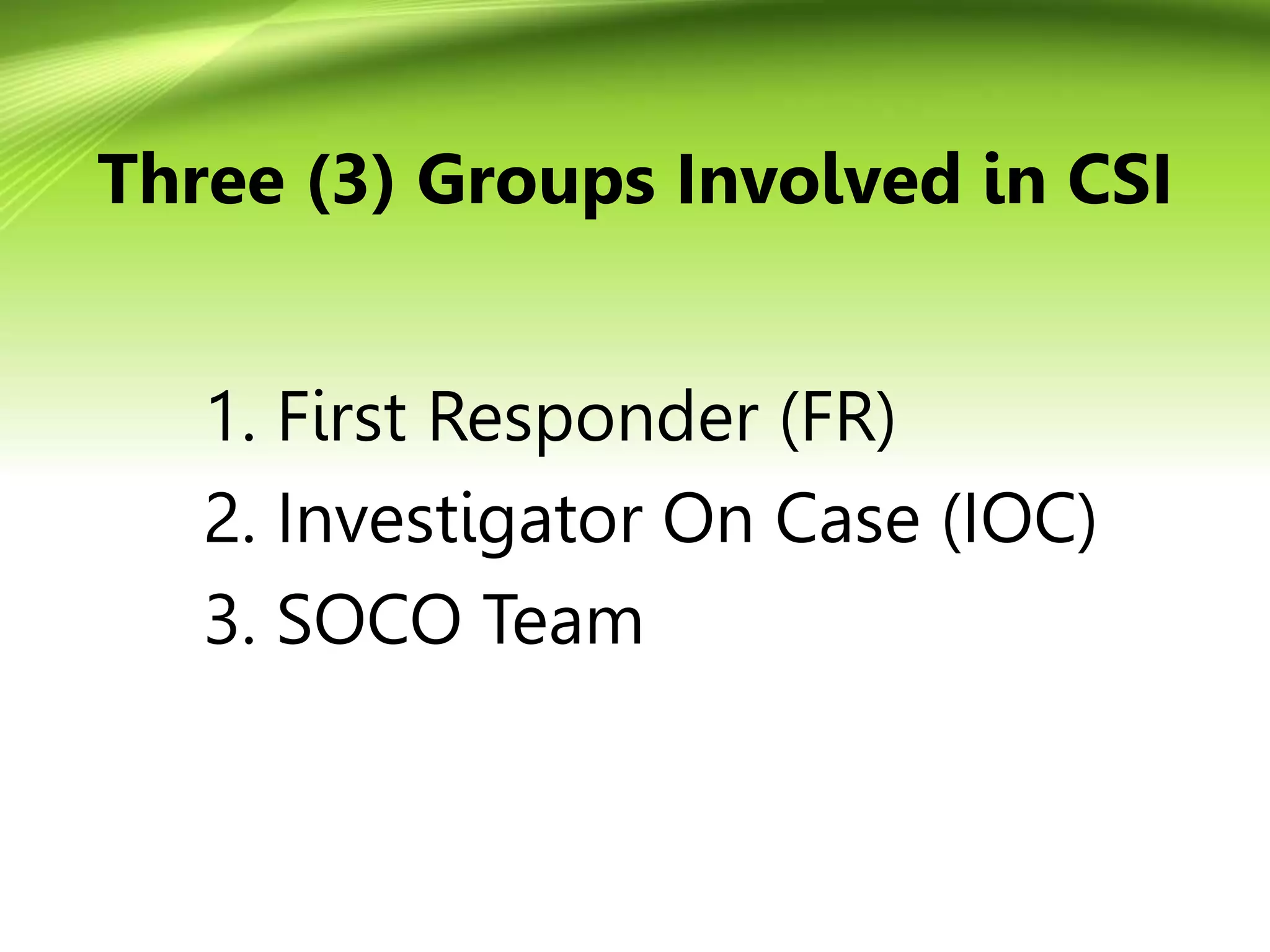 Three (3) Groups Involved in CSI

1. First Responder (FR)
2. Investigator On Case (IOC)
3. SOCO Team